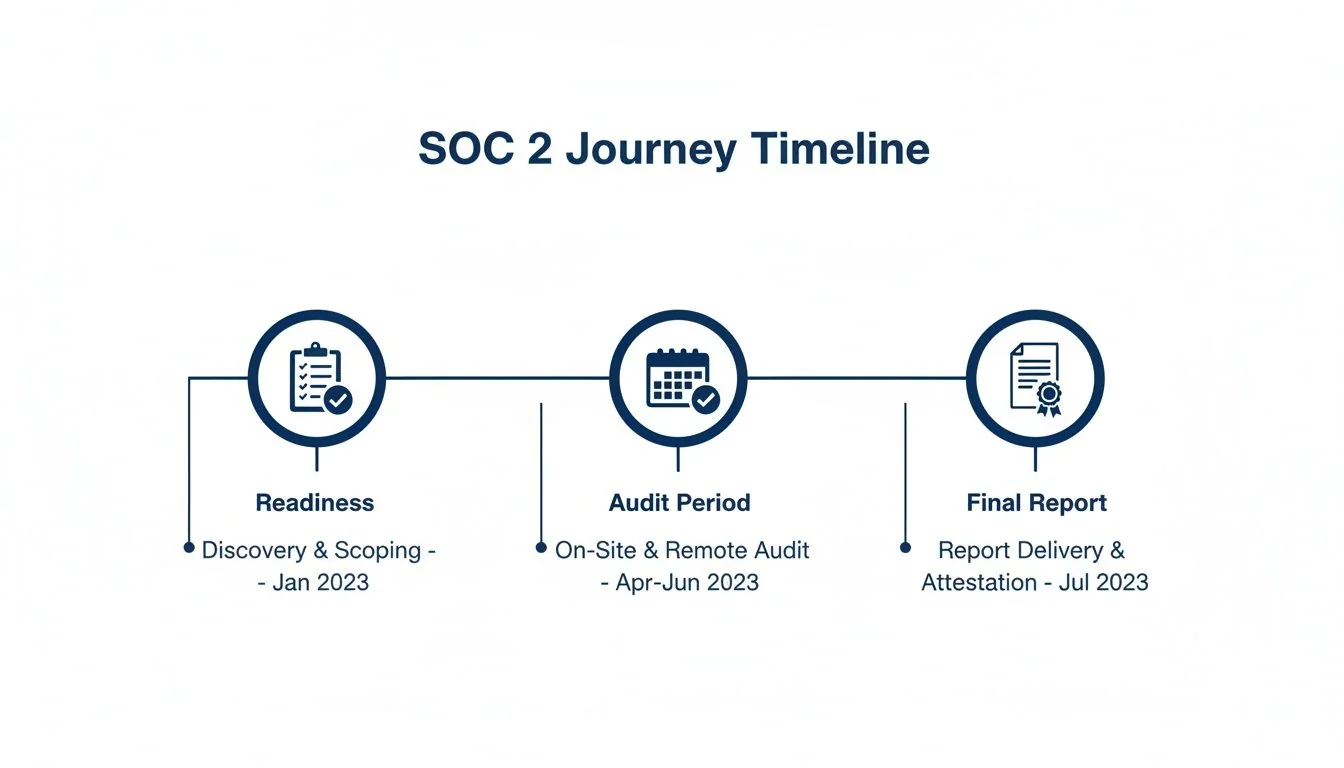 SOC 2 Journey Timeline

Readiness

Discovery & Scoping - - Jan 2023

Audit Period

On-Site & Remote Audit - Apr-Jun 2023

Final Report

Report Delivery & Attestation - Jul 2023